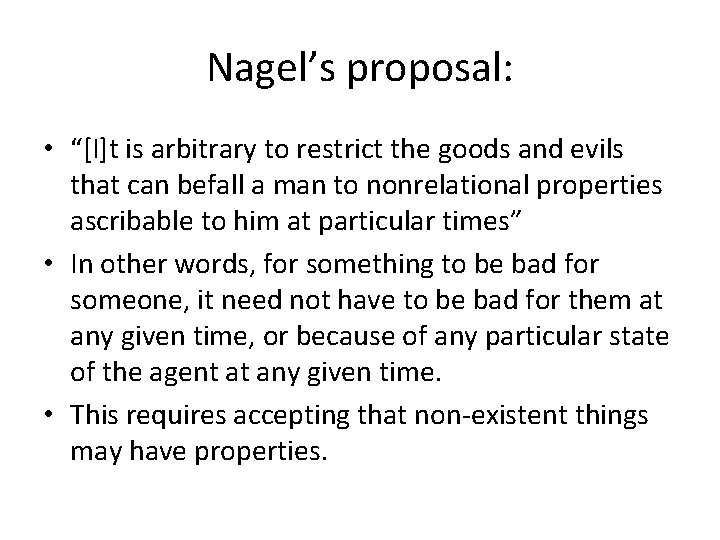 Nagel’s proposal:

• “[I]t is arbitrary to restrict the goods and evils that can befall a man to nonrelational properties ascribable to him at particular times”

• In other words, for something to be bad for someone, it need not have to be bad for them at any given time, or because of any particular state of the agent at any given time.

• This requires accepting that non-existent things may have properties.